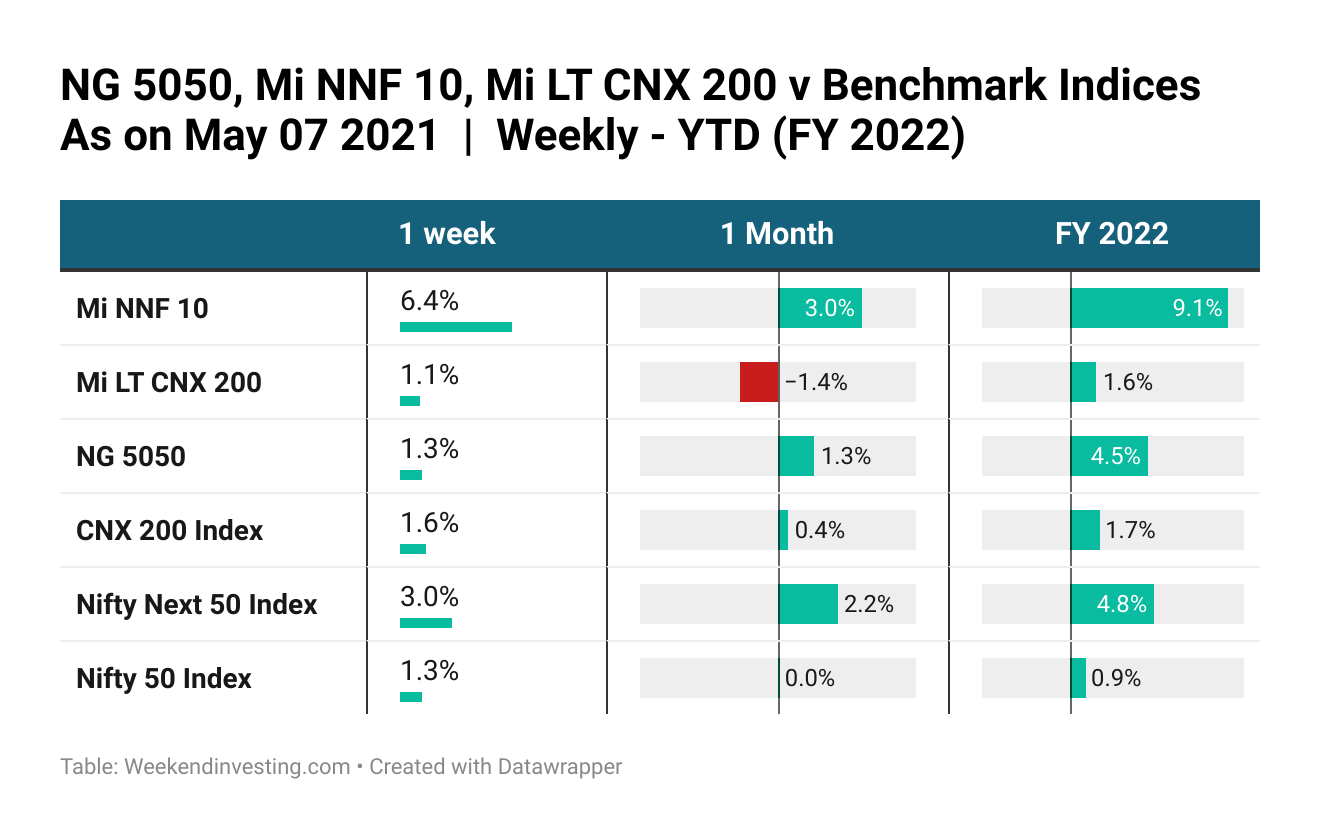 NG 5050, Mi NNF 10, Mi LT CNX 200 v Benchmark Indices
As on May 07 2021 | Weekly - YTD (FY 2022)

| | 1 week | 1 Month | FY 2022 |
|---|---|---|---|
| Mi NNF 10 | 6.4% | 3.0% | 9.1% |
| Mi LT CNX 200 | 1.1% | −1.4% | 1.6% |
| NG 5050 | 1.3% | 1.3% | 4.5% |
| CNX 200 Index | 1.6% | 0.4% | 1.7% |
| Nifty Next 50 Index | 3.0% | 2.2% | 4.8% |
| Nifty 50 Index | 1.3% | 0.0% | 0.9% |

Table: Weekendinvesting.com • Created with Datawrapper